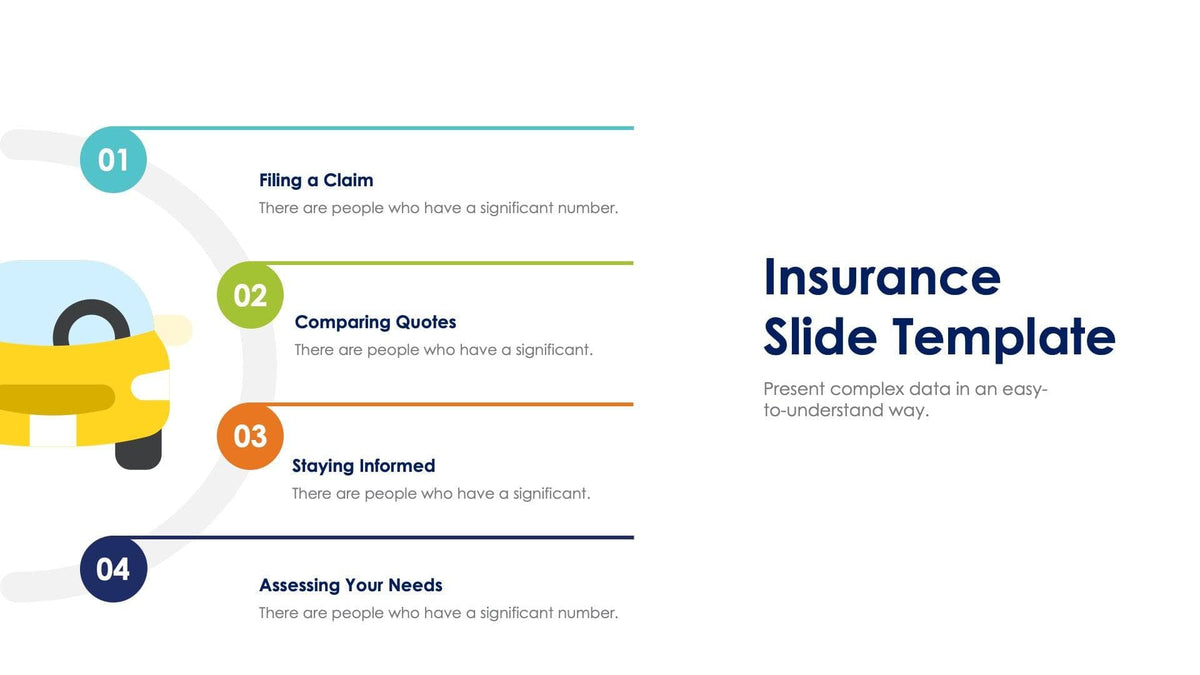 01

Filing a Claim

There are people who have a significant number.

02

Comparing Quotes

There are people who have a significant.

03

Staying Informed

There are people who have a significant.

04

Assessing Your Needs

There are people who have a significant number.

Insurance Slide Template

Present complex data in an easy-to-understand way.